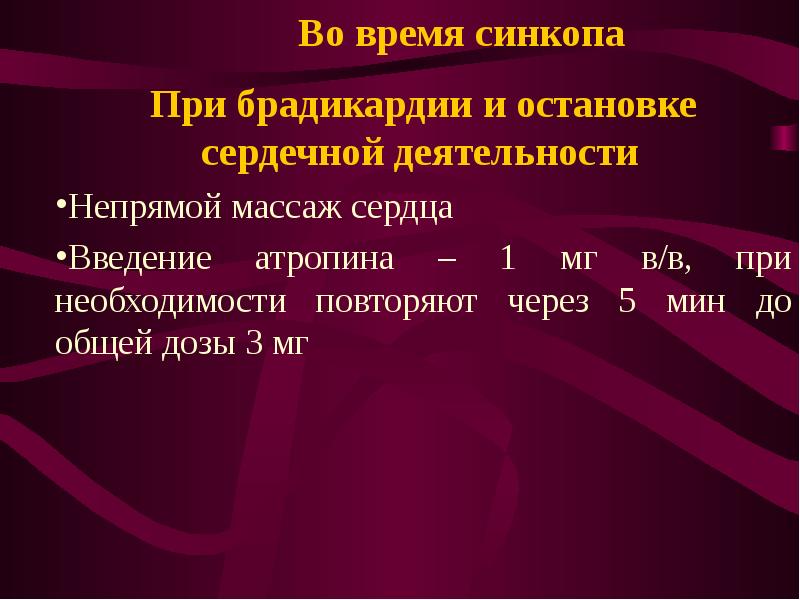 Во время синкопа

При брадикардии и остановке сердечной деятельности

•Непрямой массаж сердца

•Введение атропина – 1 мг в/в, при необходимости повторяют через 5 мин до общей дозы 3 мг